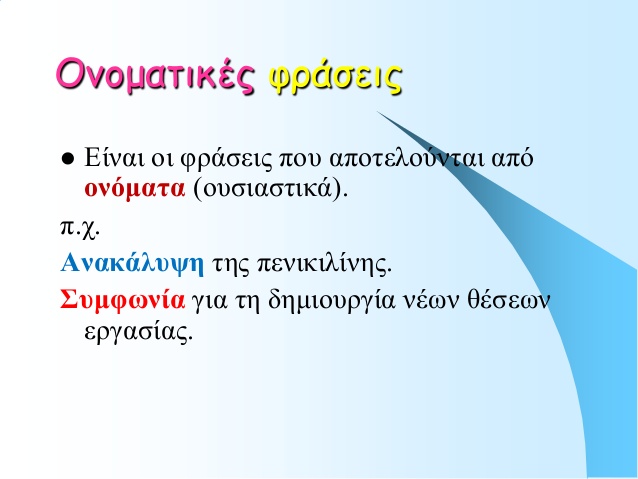 Ονοματικές φράσεις

● Είναι οι φράσεις που αποτελούνται από ονόματα (ουσιαστικά).

π.χ.

Ανακάλυψη της πενικιλίνης.

Συμφωνία για τη δημιουργία νέων θέσεων εργασίας.